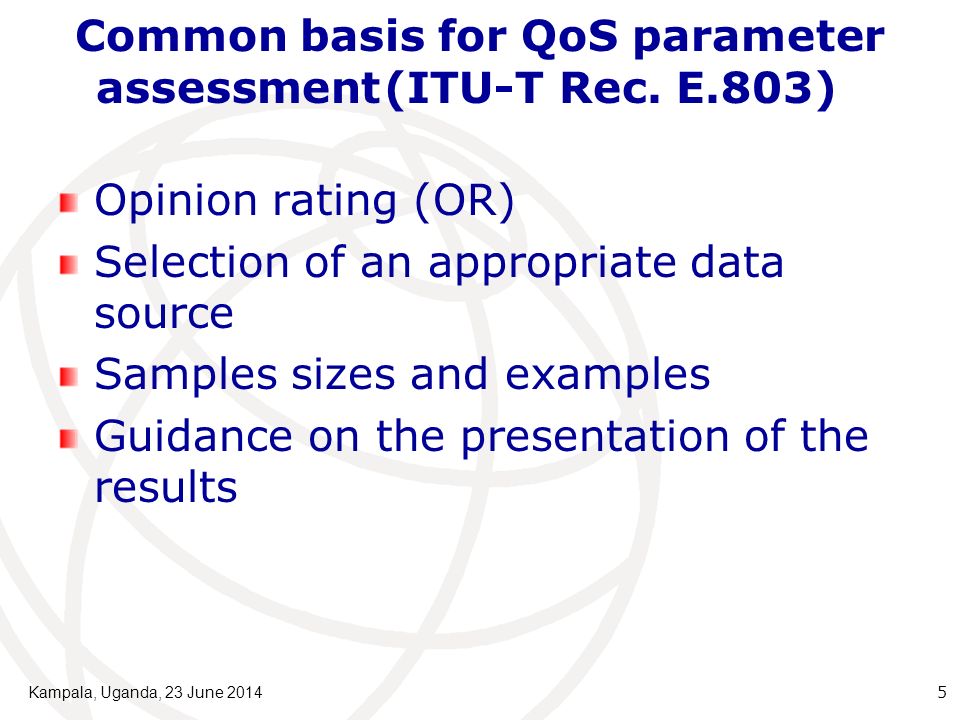 Common basis for QoS parameter assessment(ITU-T Rec. E.803)

Opinion rating (OR)

Selection of an appropriate data source

Samples sizes and examples

Guidance on the presentation of the results

Kampala, Uganda, 23 June 2014

5